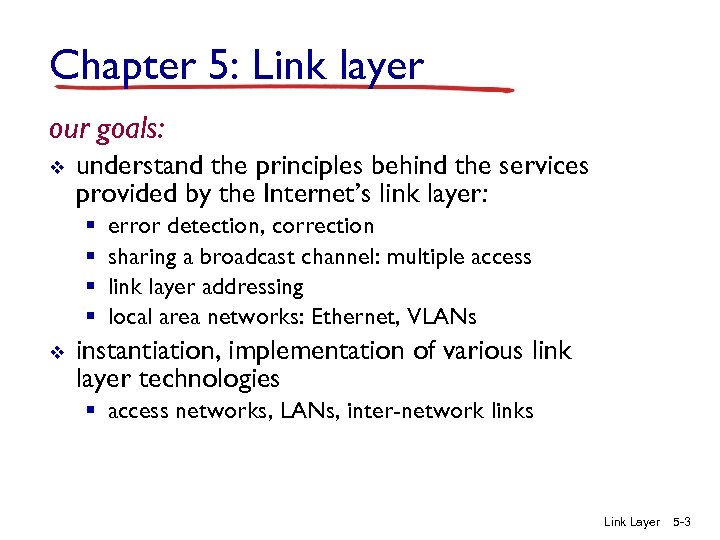 Chapter 5: Link layer

our goals:

❖ understand the principles behind the services provided by the Internet's link layer:
▪ error detection, correction
▪ sharing a broadcast channel: multiple access
▪ link layer addressing
▪ local area networks: Ethernet, VLANs

❖ instantiation, implementation of various link layer technologies
▪ access networks, LANs, inter-network links

Link Layer 5-3